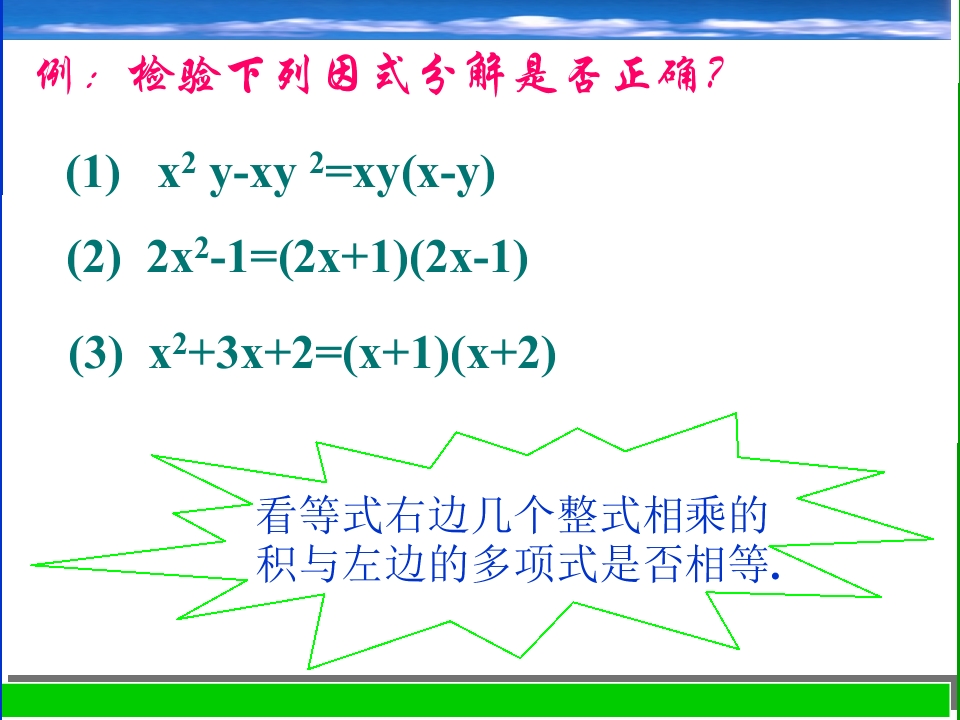 例：检验下列因式分解是否正确？

(1) $x^2y-xy^2=xy(x-y)$

(2) $2x^2-1=(2x+1)(2x-1)$

(3) $x^2+3x+2=(x+1)(x+2)$

看等式右边几个整式相乘的积与左边的多项式是否相等.